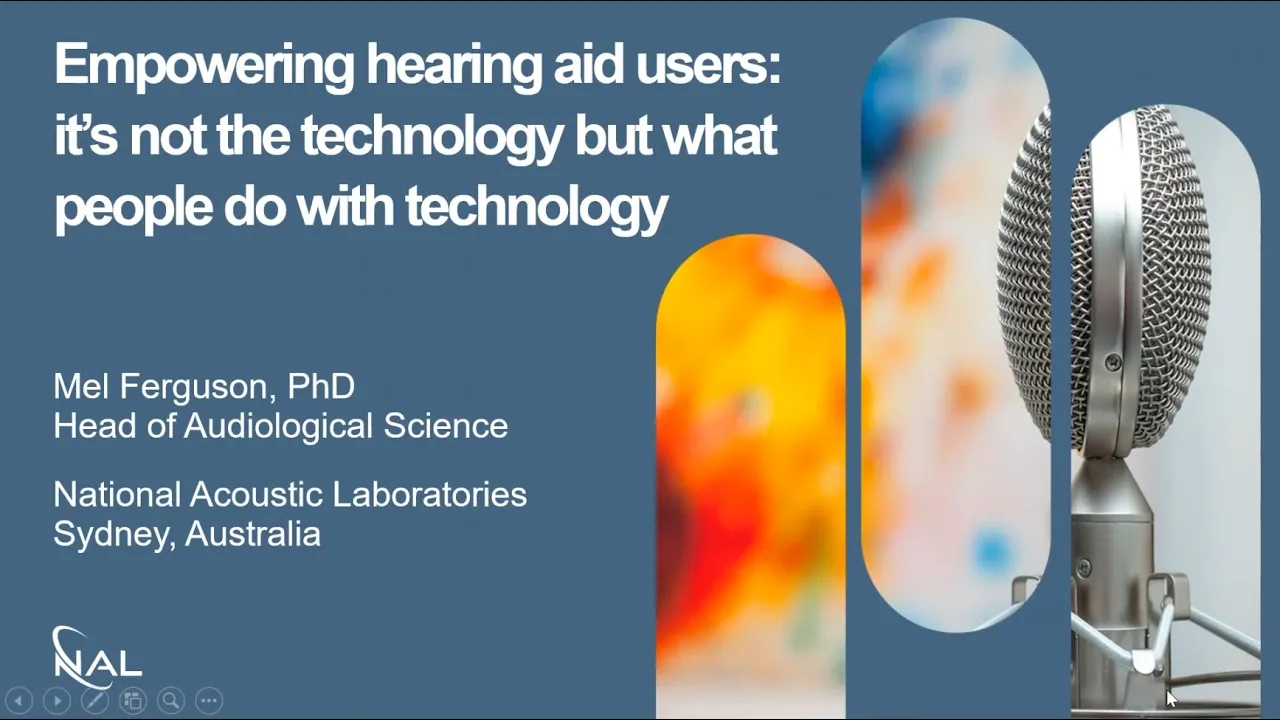 Empowering hearing aid users: it's not the technology but what people do with technology

Mel Ferguson, PhD
Head of Audiological Science

National Acoustic Laboratories
Sydney, Australia

NAL